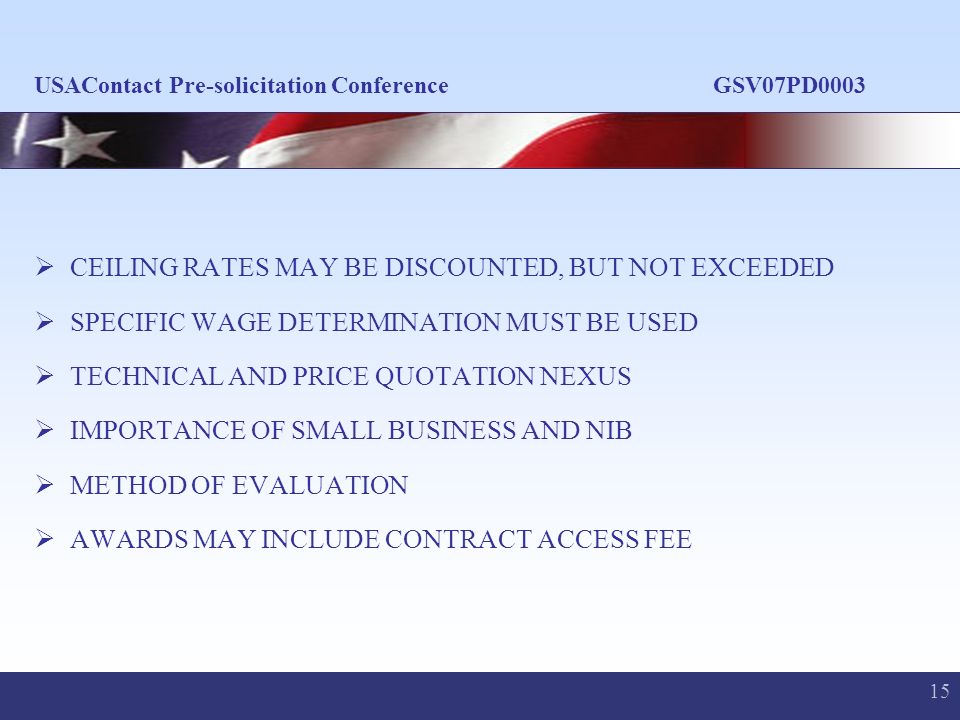 USAContact Pre-solicitation Conference GSV07PD0003

➢ CEILING RATES MAY BE DISCOUNTED, BUT NOT EXCEEDED

➢ SPECIFIC WAGE DETERMINATION MUST BE USED

➢ TECHNICAL AND PRICE QUOTATION NEXUS

➢ IMPORTANCE OF SMALL BUSINESS AND NIB

➢ METHOD OF EVALUATION

➢ AWARDS MAY INCLUDE CONTRACT ACCESS FEE

15